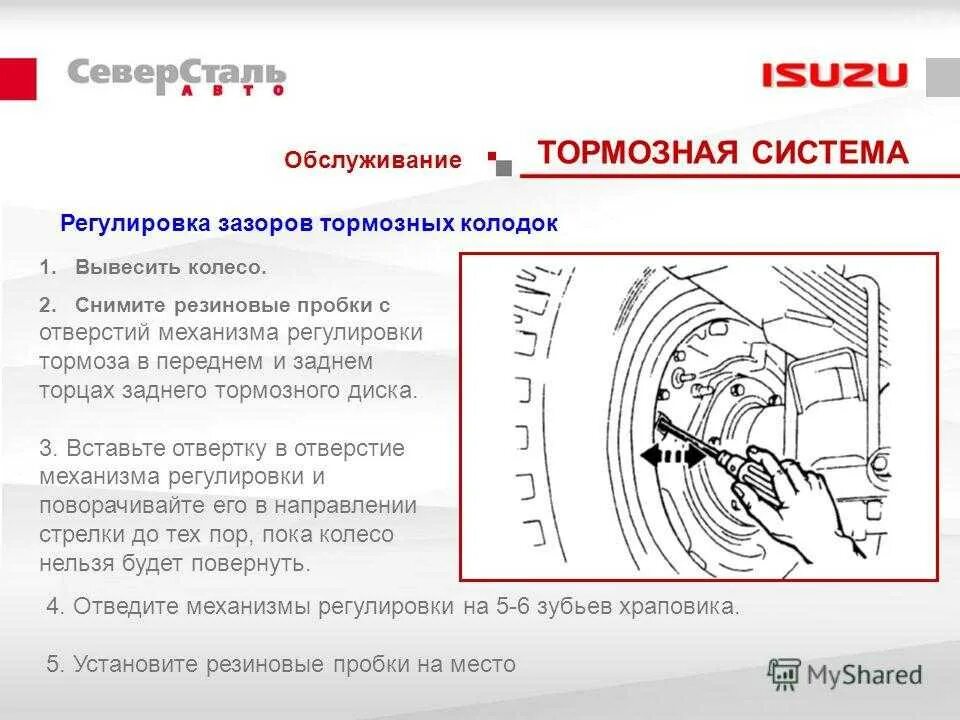 СеверСталь
АВТО

ISUZU

Обслуживание

ТОРМОЗНАЯ СИСТЕМА

Регулировка зазоров тормозных колодок

1. Вывесить колесо.

2. Снимите резиновые пробки с отверстий механизма регулировки тормоза в переднем и заднем торцах заднего тормозного диска.

3. Вставьте отвертку в отверстие механизма регулировки и поворачивайте его в направлении стрелки до тех пор, пока колесо нельзя будет повернуть.

4. Отведите механизмы регулировки на 5-6 зубьев храповика.

5. Установите резиновые пробки на место

MyShared